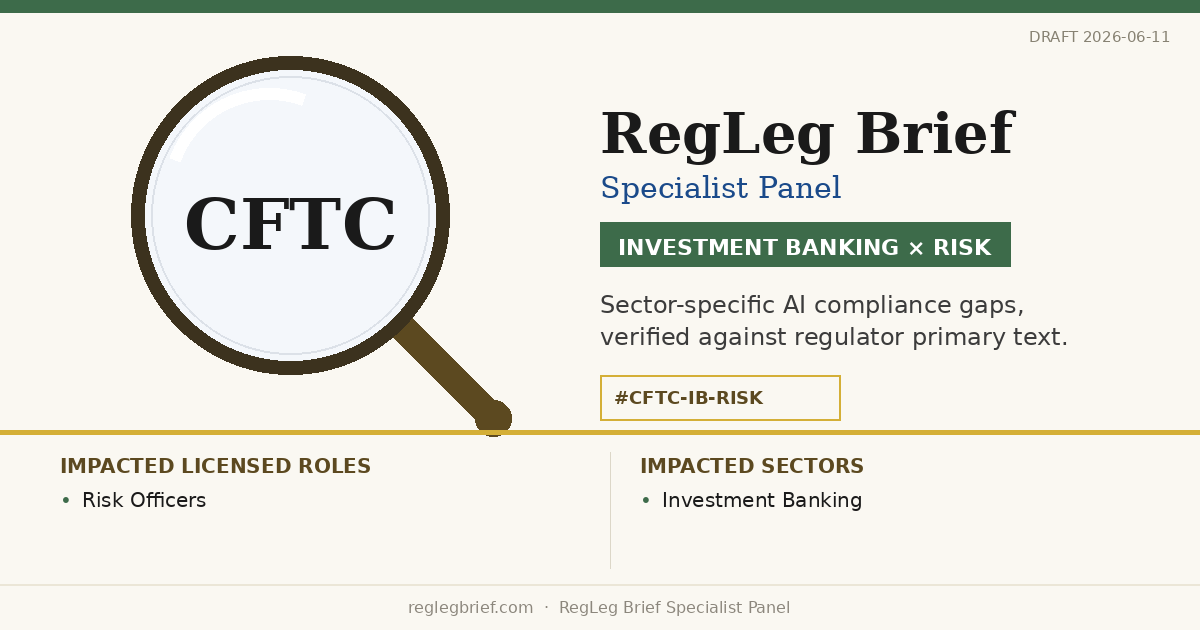 DRAFT 2026-06-11

CFTC

RegLeg Brief

Specialist Panel

INVESTMENT BANKING × RISK

Sector-specific AI compliance gaps, verified against regulator primary text.

#CFTC-IB-RISK

IMPACTED LICENSED ROLES

• Risk Officers

IMPACTED SECTORS

• Investment Banking

reglegbrief.com · RegLeg Brief Specialist Panel